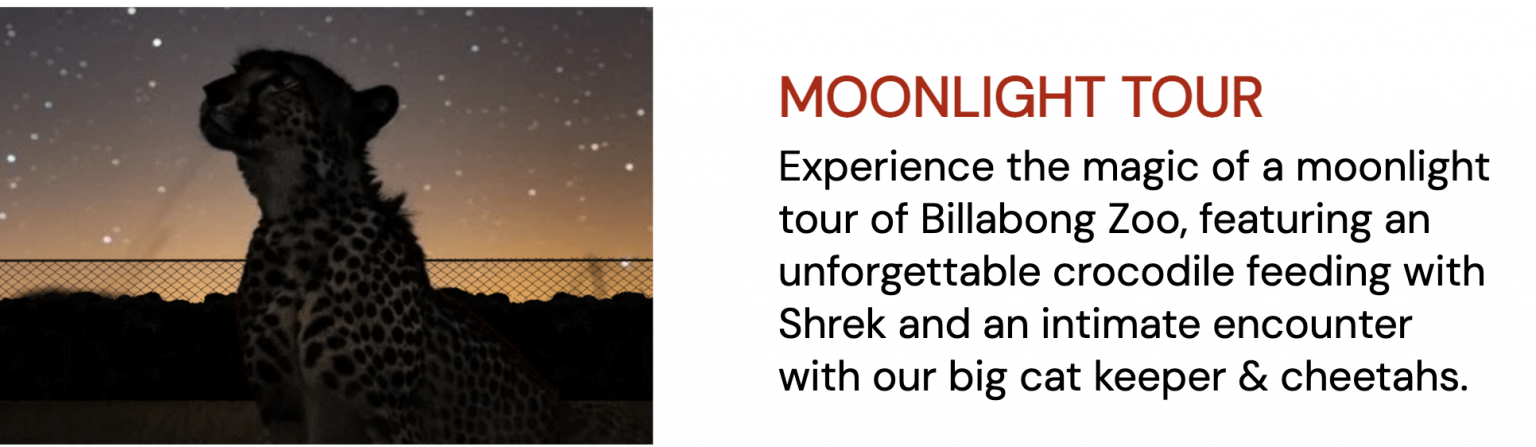 MOONLIGHT TOUR

Experience the magic of a moonlight tour of Billabong Zoo, featuring an unforgettable crocodile feeding with Shrek and an intimate encounter with our big cat keeper & cheetahs.